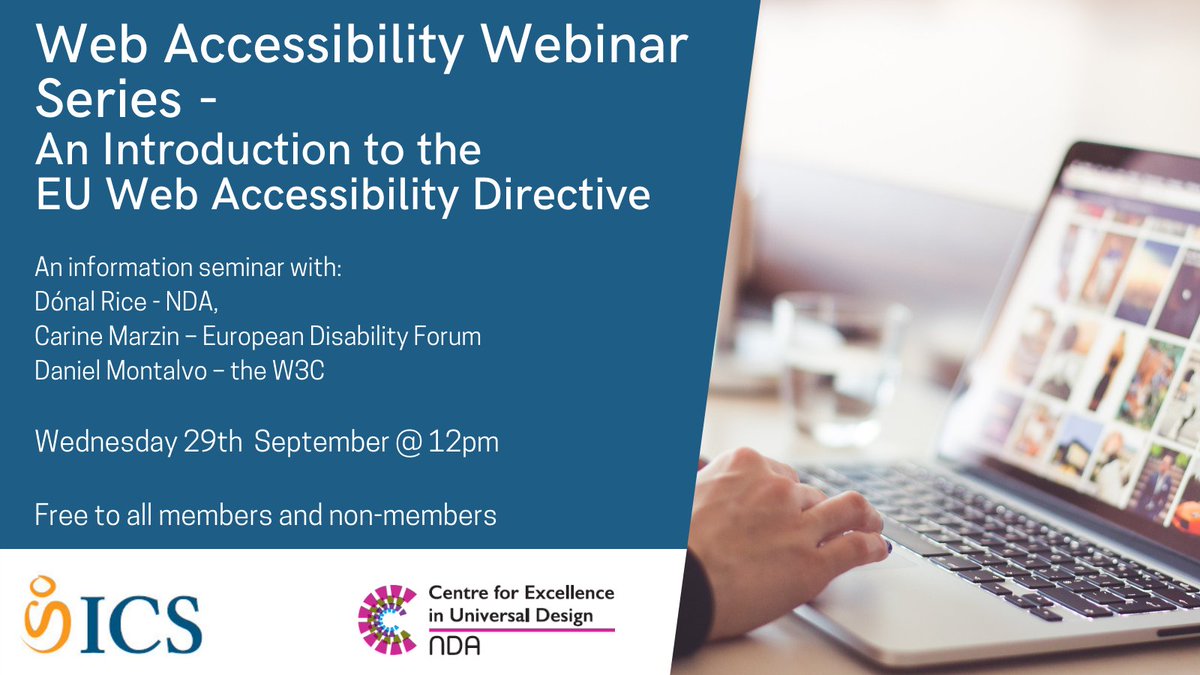 Web Accessibility Webinar Series -
An Introduction to the EU Web Accessibility Directive

An information seminar with:
Dónal Rice - NDA,
Carine Marzin – European Disability Forum
Daniel Montalvo – the W3C

Wednesday 29th September @ 12pm

Free to all members and non-members

ICS

Centre for Excellence in Universal Design
NDA